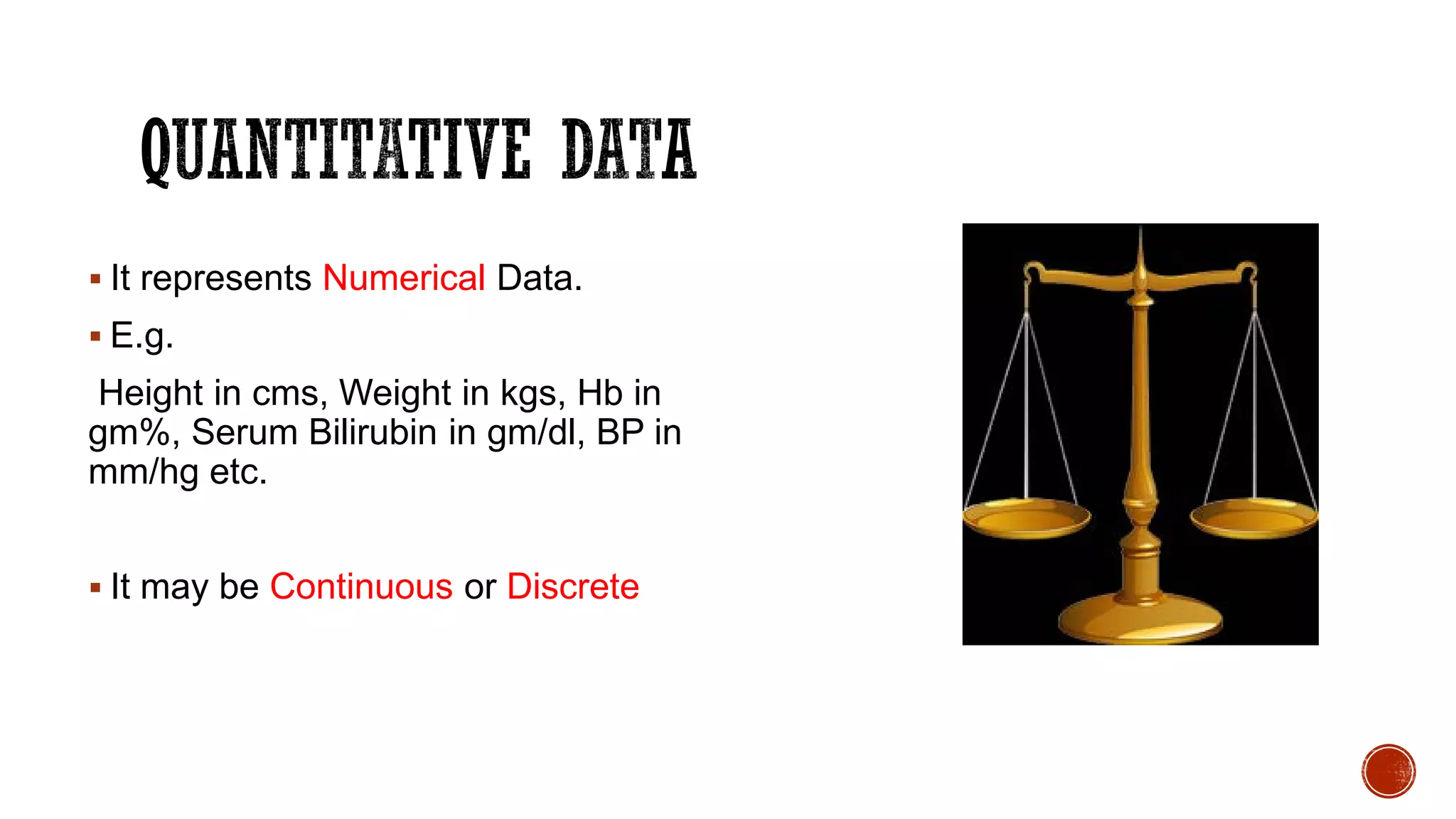 QUANTITATIVE DATA

▪ It represents Numerical Data.

▪ E.g.

Height in cms, Weight in kgs, Hb in gm%, Serum Bilirubin in gm/dl, BP in mm/hg etc.

▪ It may be Continuous or Discrete